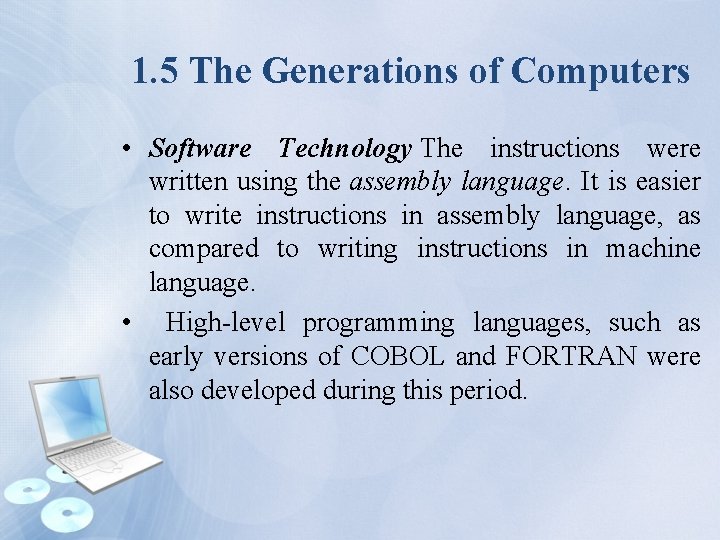 1.5 The Generations of Computers

• Software Technology The instructions were written using the assembly language. It is easier to write instructions in assembly language, as compared to writing instructions in machine language.

• High-level programming languages, such as early versions of COBOL and FORTRAN were also developed during this period.